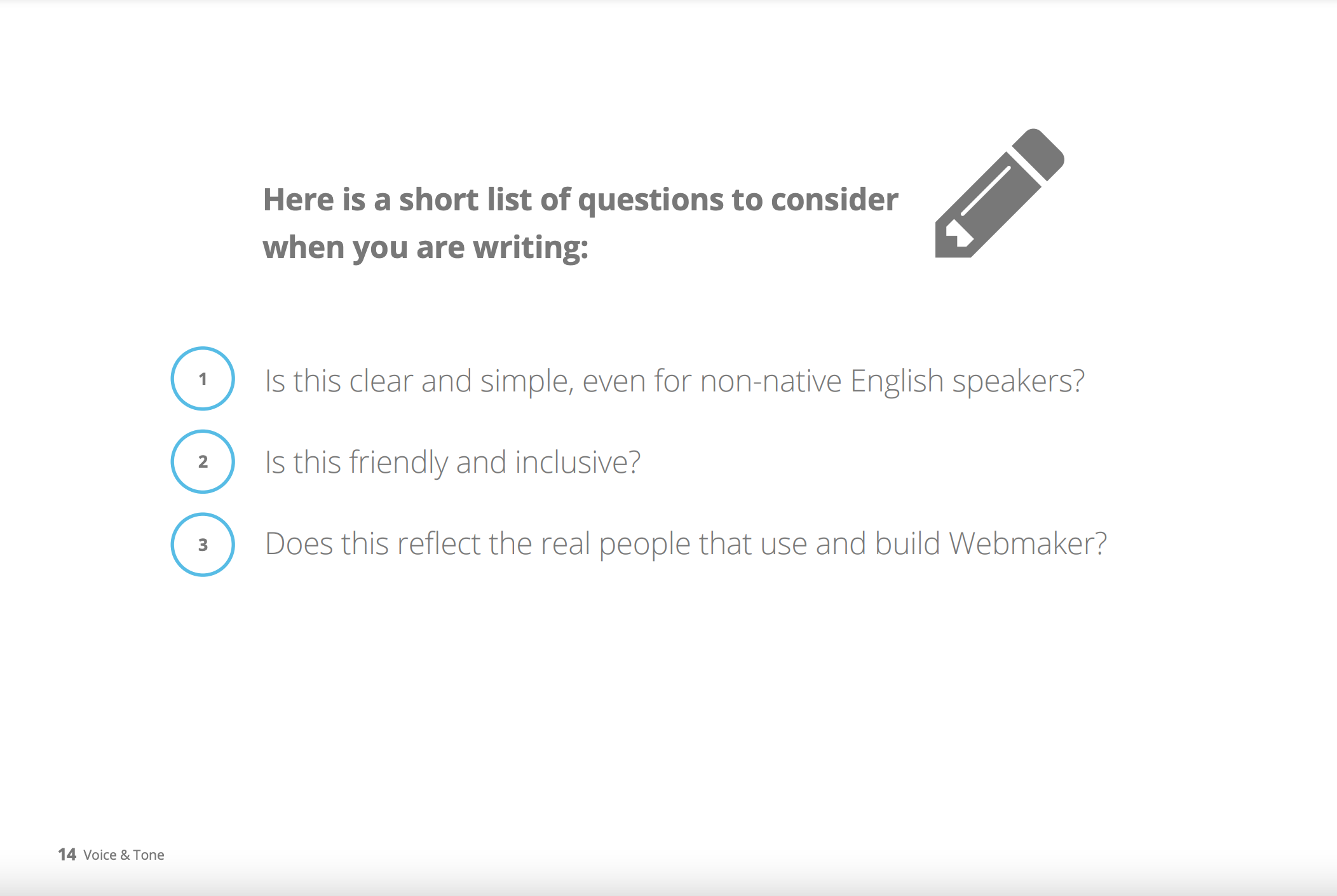 Here is a short list of questions to consider when you are writing:

1 Is this clear and simple, even for non-native English speakers?

2 Is this friendly and inclusive?

3 Does this reflect the real people that use and build Webmaker?

14 Voice & Tone